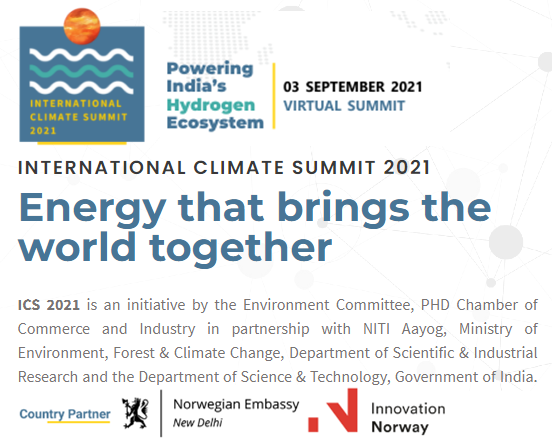 INTERNATIONAL CLIMATE SUMMIT 2021

Powering India's Hydrogen Ecosystem

03 SEPTEMBER 2021
VIRTUAL SUMMIT

INTERNATIONAL CLIMATE SUMMIT 2021

Energy that brings the world together

ICS 2021 is an initiative by the Environment Committee, PHD Chamber of Commerce and Industry in partnership with NITI Aayog, Ministry of Environment, Forest & Climate Change, Department of Scientific & Industrial Research and the Department of Science & Technology, Government of India.

Country Partner

Norwegian Embassy
New Delhi

Innovation
Norway